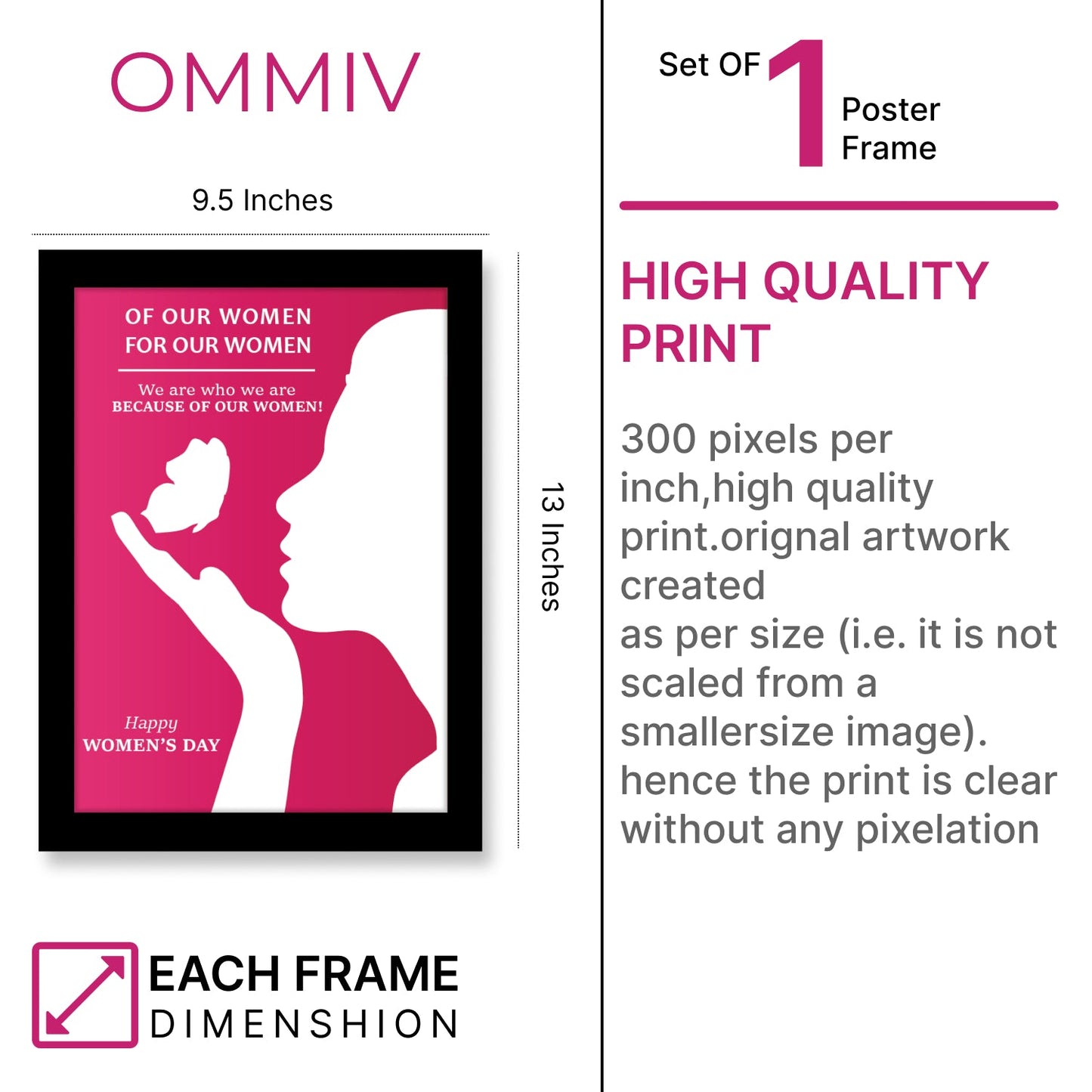 OMMIV

9.5 Inches

OF OUR WOMEN
FOR OUR WOMEN

We are who we are
BECAUSE OF OUR WOMEN!

Happy
WOMEN'S DAY

13 Inches

EACH FRAME
DIMENSHION

Set OF 1 Poster Frame

HIGH QUALITY PRINT

300 pixels per inch,high quality print.orignal artwork created as per size (i.e. it is not scaled from a smallersize image). hence the print is clear without any pixelation